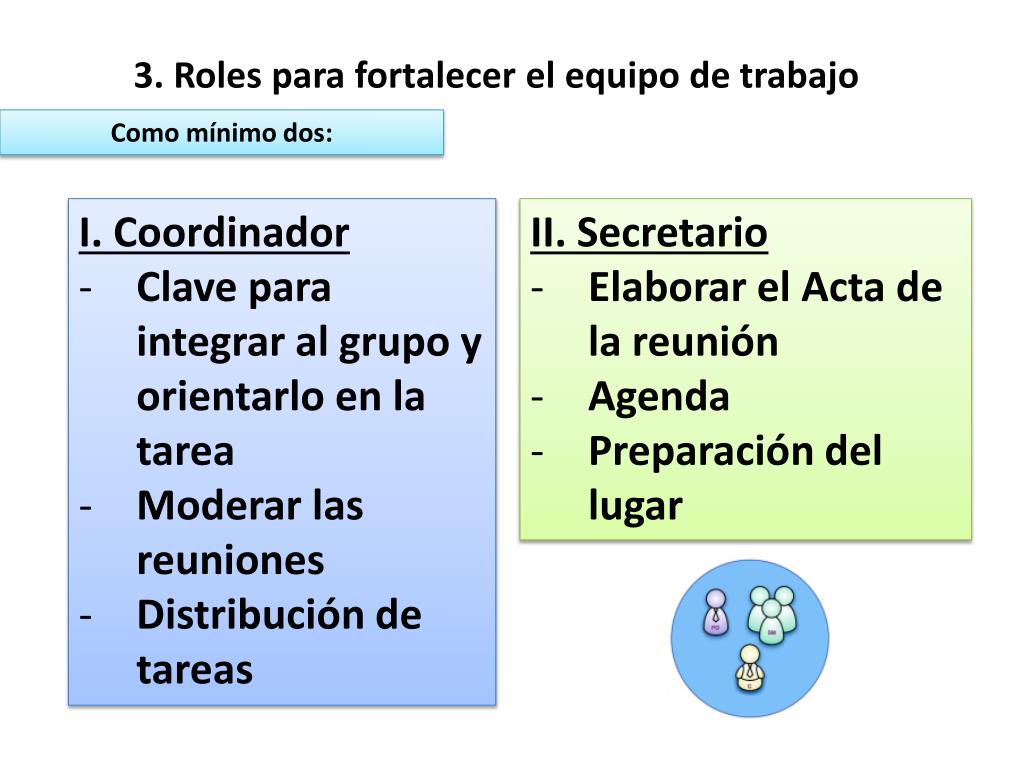 3. Roles para fortalecer el equipo de trabajo

Como mínimo dos:

I. Coordinador
- Clave para integrar al grupo y orientarlo en la tarea
- Moderar las reuniones
- Distribución de tareas

II. Secretario
- Elaborar el Acta de la reunión
- Agenda
- Preparación del lugar